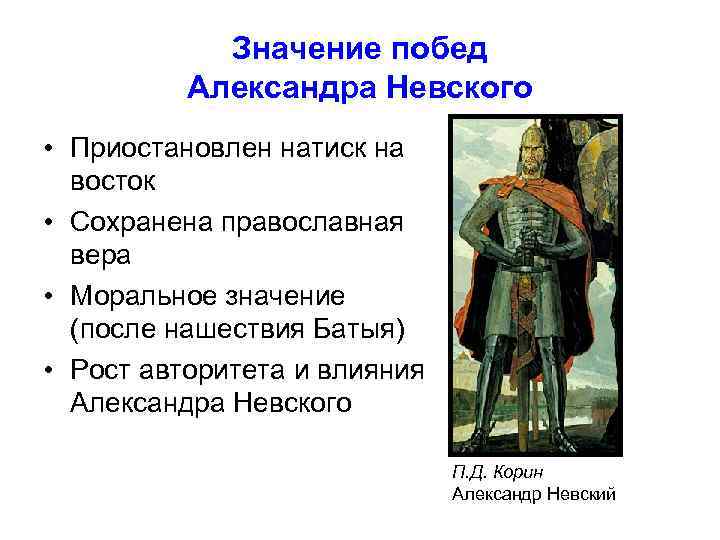 Значение побед Александра Невского

• Приостановлен натиск на восток
• Сохранена православная вера
• Моральное значение (после нашествия Батыя)
• Рост авторитета и влияния Александра Невского

П.Д. Корин
Александр Невский